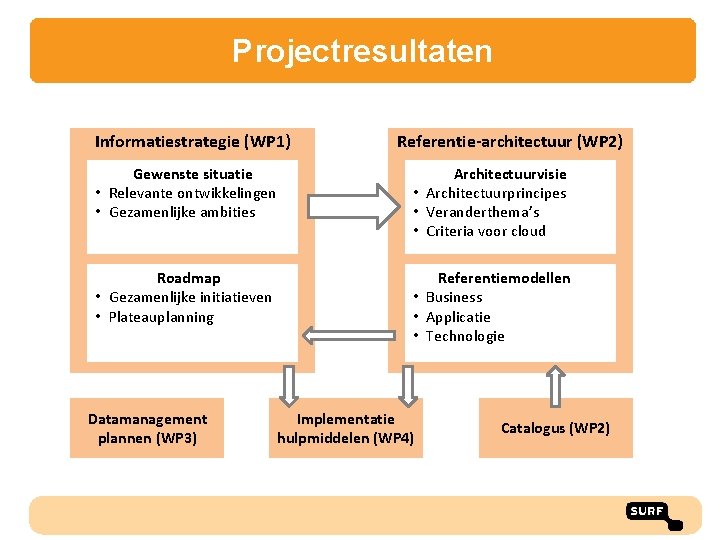 Projectresultaten

Informatiestrategie (WP1)

Gewenste situatie
• Relevante ontwikkelingen
• Gezamenlijke ambities

Roadmap
• Gezamenlijke initiatieven
• Plateauplanning

Referentie-architectuur (WP2)

Architectuurvisie
• Architectuurprincipes
• Veranderthema's
• Criteria voor cloud

Referentiemodellen
• Business
• Applicatie
• Technologie

Datamanagement plannen (WP3)

Implementatie hulpmiddelen (WP4)

Catalogus (WP2)

SURF